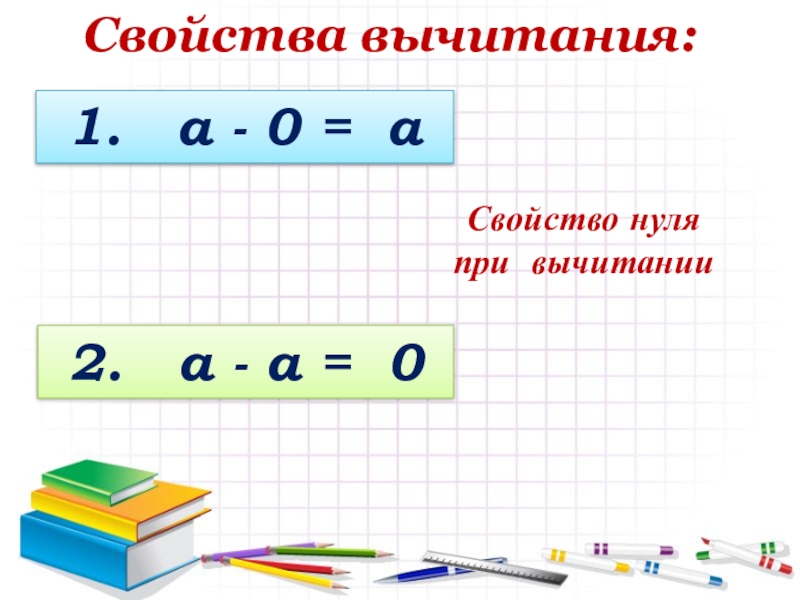 Свойства вычитания:

1. $a - 0 = a$

Свойство нуля при вычитании

2. $a - a = 0$